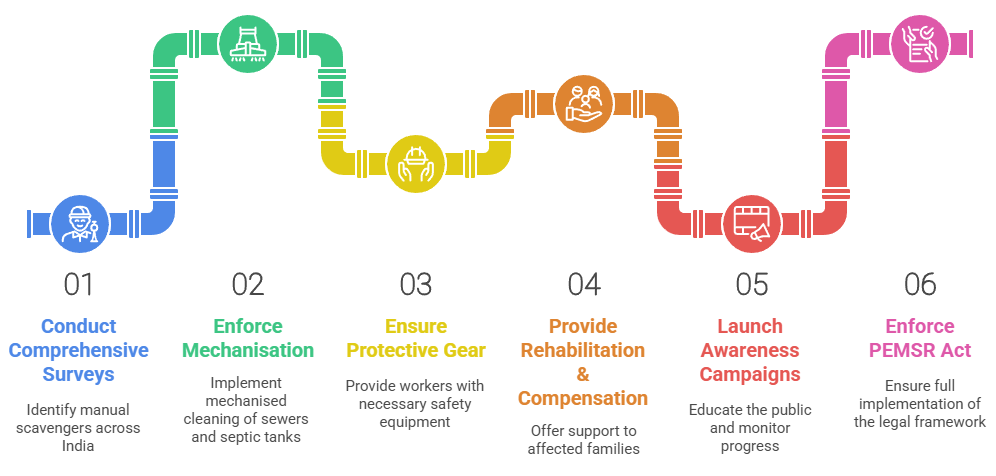 01

Conduct Comprehensive Surveys

Identify manual scavengers across India

02

Enforce Mechanisation

Implement mechanised cleaning of sewers and septic tanks

03

Ensure Protective Gear

Provide workers with necessary safety equipment

04

Provide Rehabilitation & Compensation

Offer support to affected families

05

Launch Awareness Campaigns

Educate the public and monitor progress

06

Enforce PEMSR Act

Ensure full implementation of the legal framework